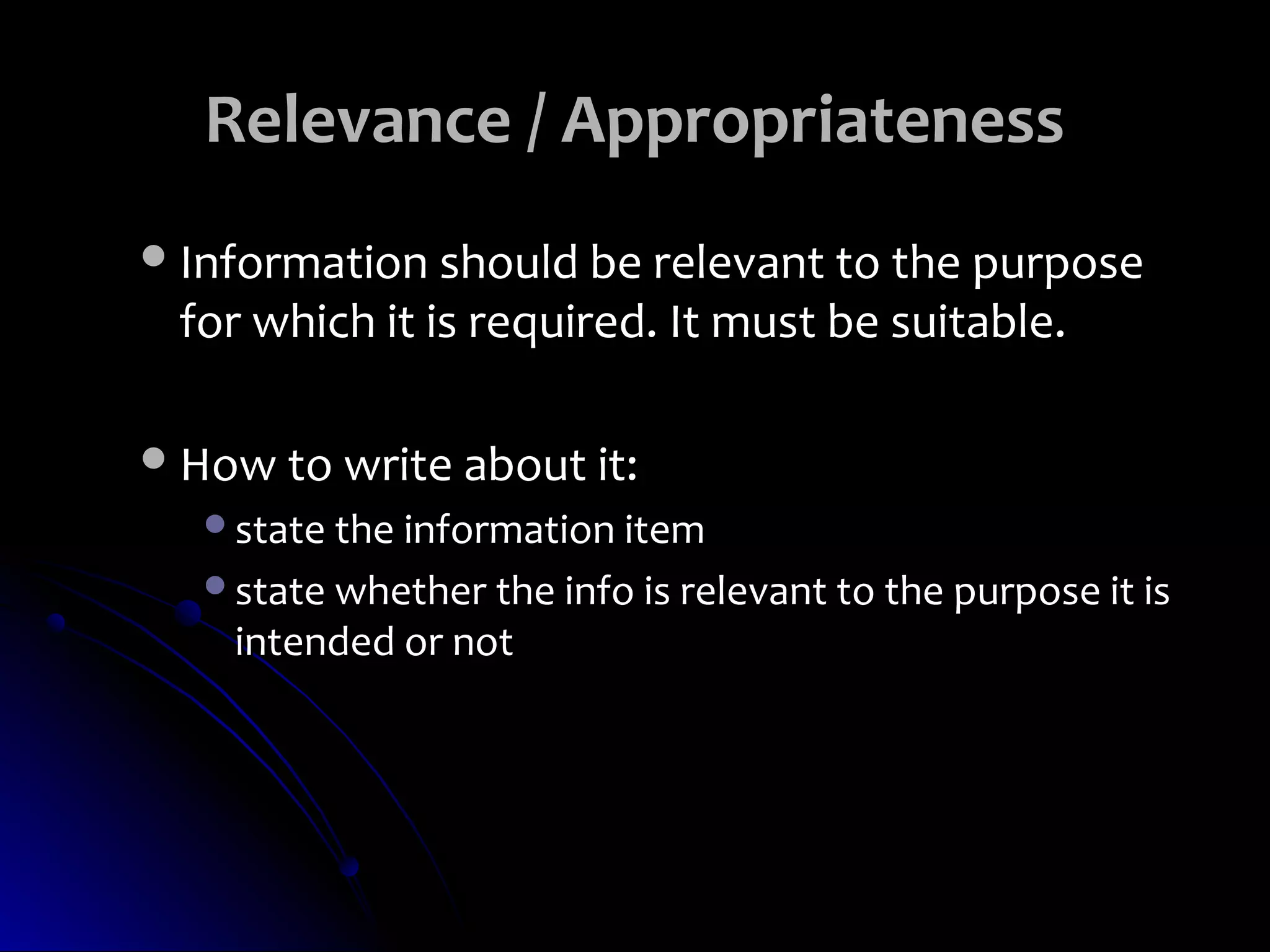 Relevance / Appropriateness

• Information should be relevant to the purpose for which it is required. It must be suitable.

• How to write about it:
  • state the information item
  • state whether the info is relevant to the purpose it is intended or not